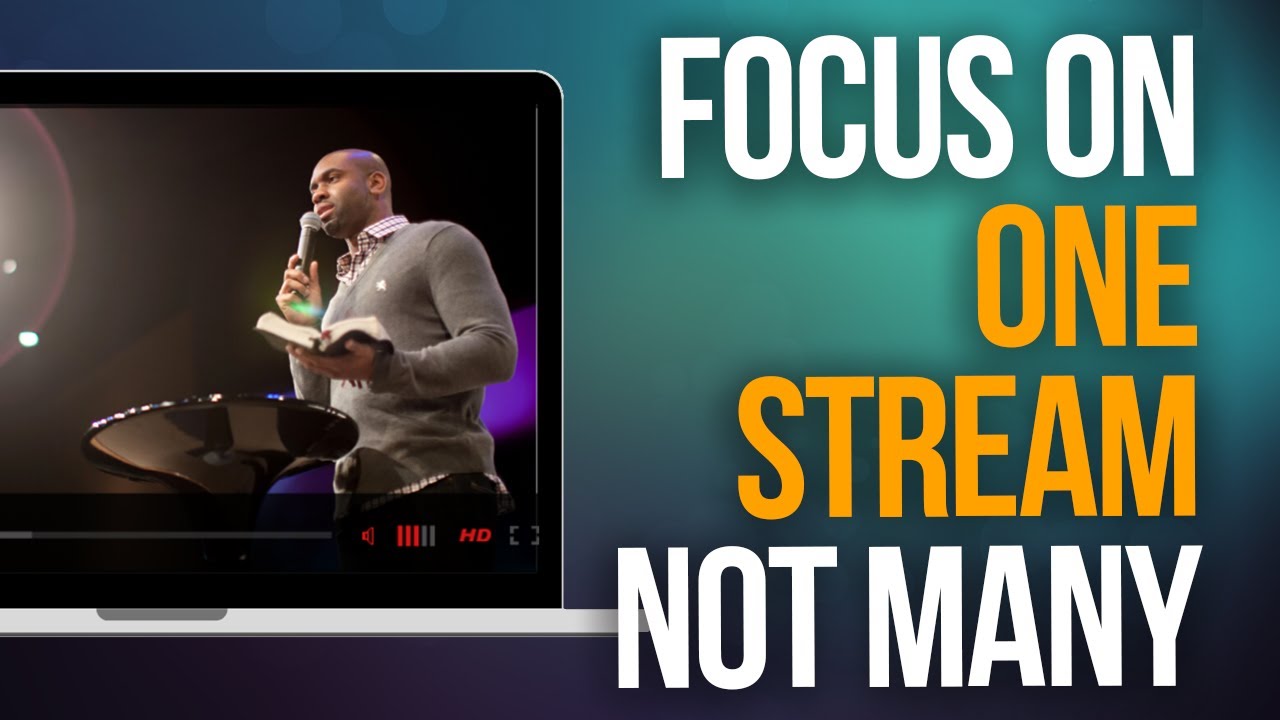 HD

FOCUS ON ONE STREAM NOT MANY